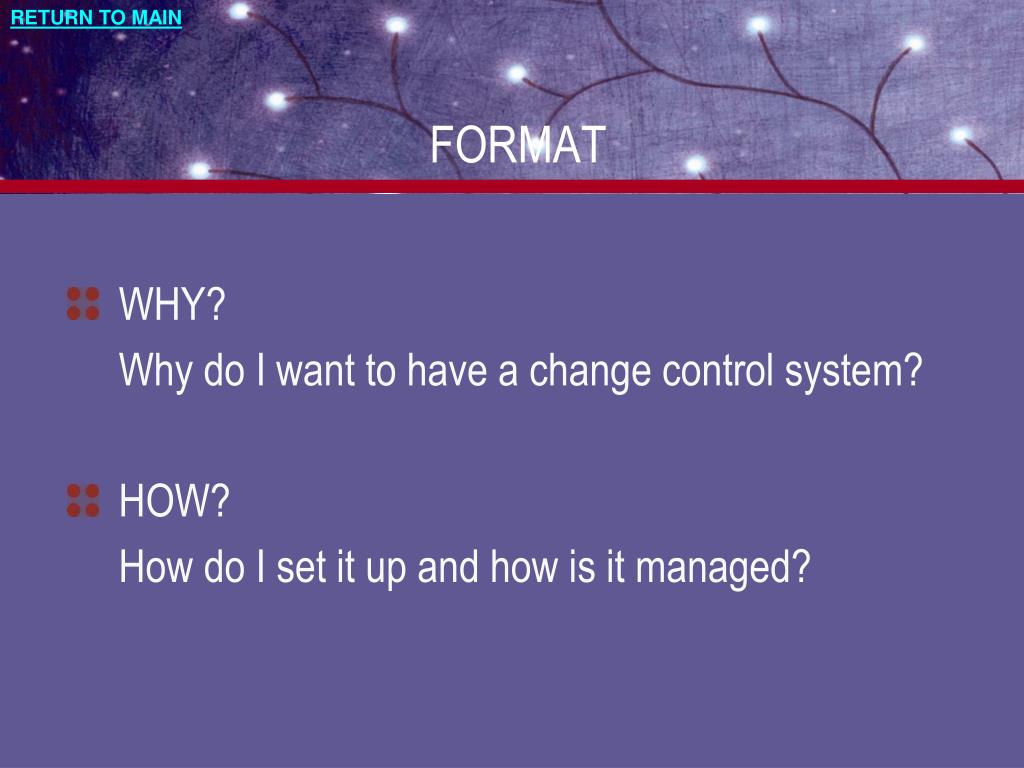 RETURN TO MAIN

FORMAT

WHY?
Why do I want to have a change control system?

HOW?
How do I set it up and how is it managed?